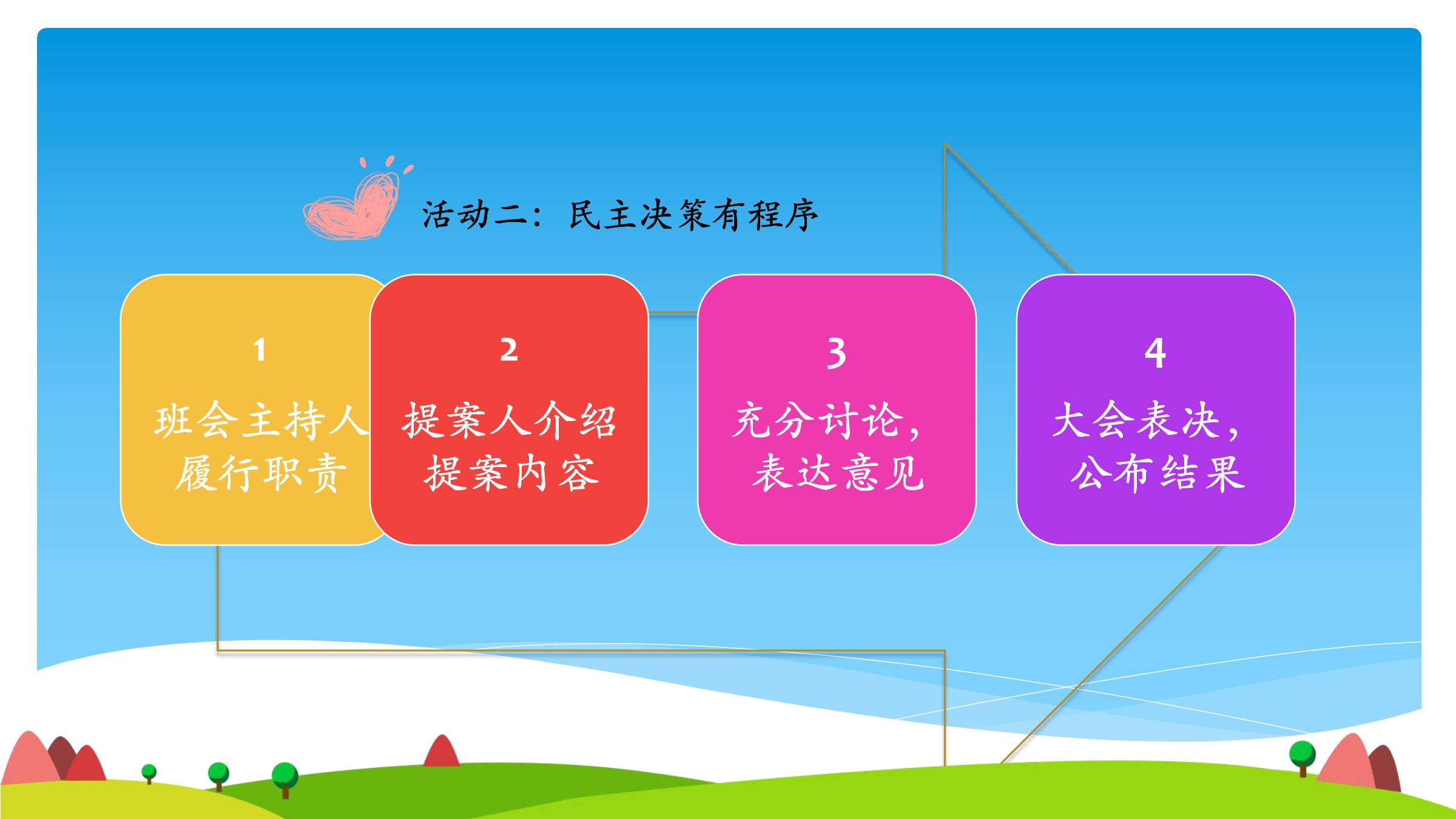 活动二：民主决策有程序

1
班会主持人履行职责

2
提案人介绍提案内容

3
充分讨论，表达意见

4
大会表决，公布结果